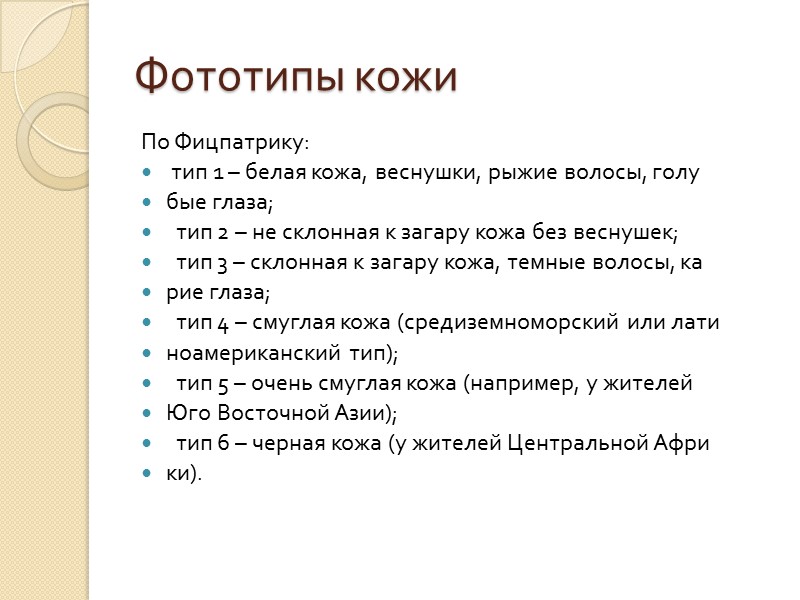 Фототипы кожи

По Фицпатрику:

- тип 1 – белая кожа, веснушки, рыжие волосы, голу
- бые глаза;
- тип 2 – не склонная к загару кожа без веснушек;
- тип 3 – склонная к загару кожа, темные волосы, ка
- рие глаза;
- тип 4 – смуглая кожа (средиземноморский или лати
- ноамериканский тип);
- тип 5 – очень смуглая кожа (например, у жителей
- Юго Восточной Азии);
- тип 6 – черная кожа (у жителей Центральной Афри
- ки).